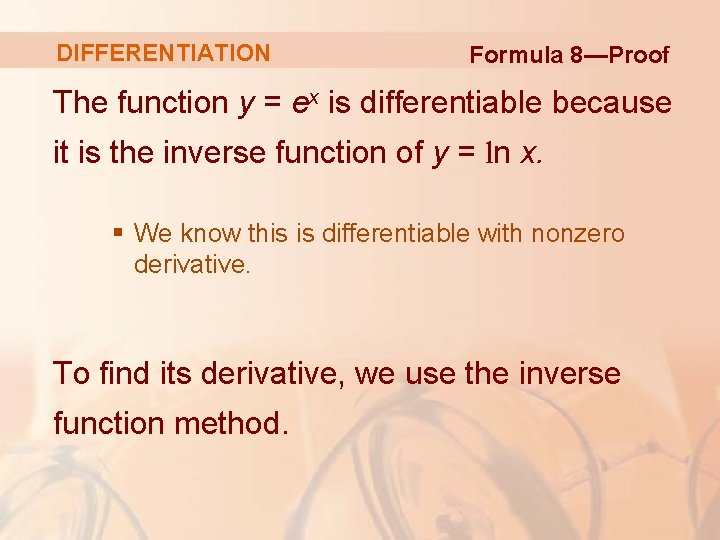 DIFFERENTIATION

Formula 8—Proof

The function $y = e^x$ is differentiable because it is the inverse function of $y = \ln x$.

▪ We know this is differentiable with nonzero derivative.

To find its derivative, we use the inverse function method.